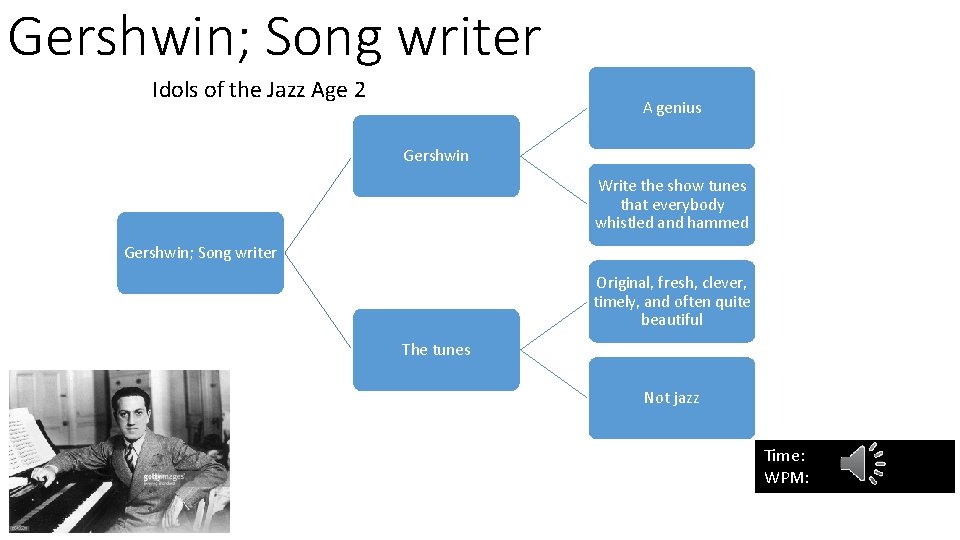 Gershwin; Song writer

Idols of the Jazz Age 2

Gershwin; Song writer

Gershwin

A genius

Write the show tunes that everybody whistled and hammed

The tunes

Original, fresh, clever, timely, and often quite beautiful

Not jazz

gettyimages

Time:
WPM: